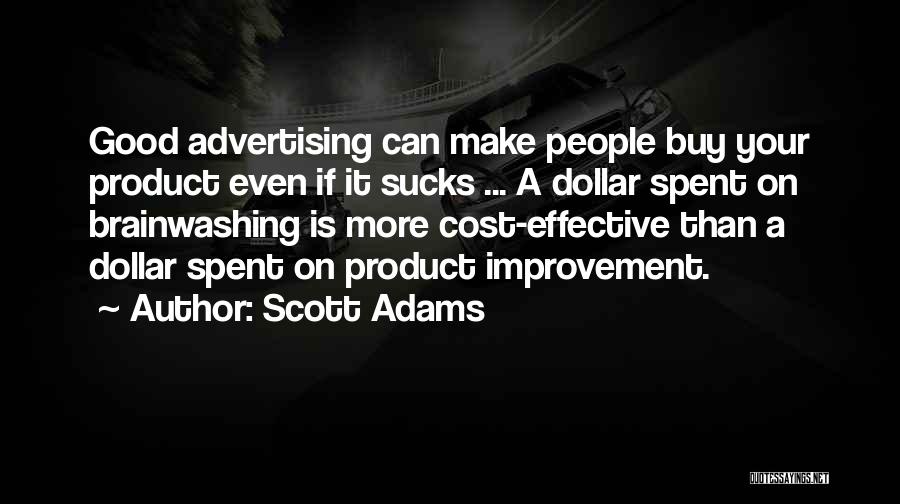 Good advertising can make people buy your product even if it sucks ... A dollar spent on brainwashing is more cost-effective than a dollar spent on product improvement.
~ Author: Scott Adams

QUOTESSAYINGS.NET